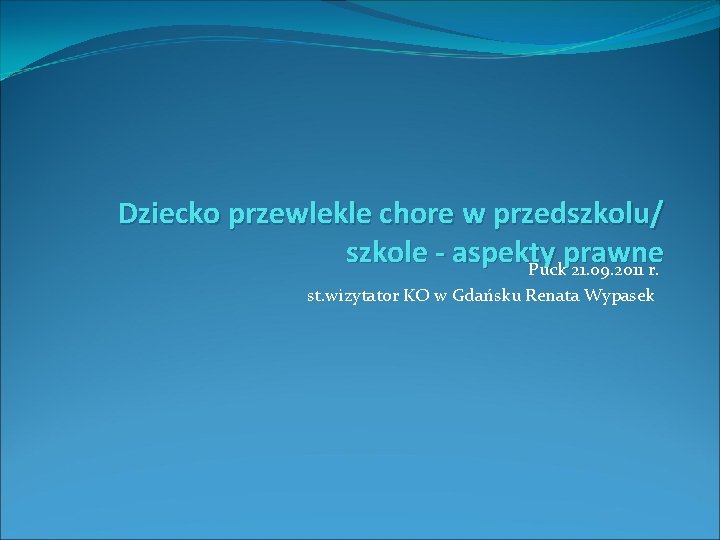 Dziecko przewlekle chore w przedszkolu/ szkole - aspekty prawne

Puck 21.09.2011 r.

st.wizytator KO w Gdańsku Renata Wypasek